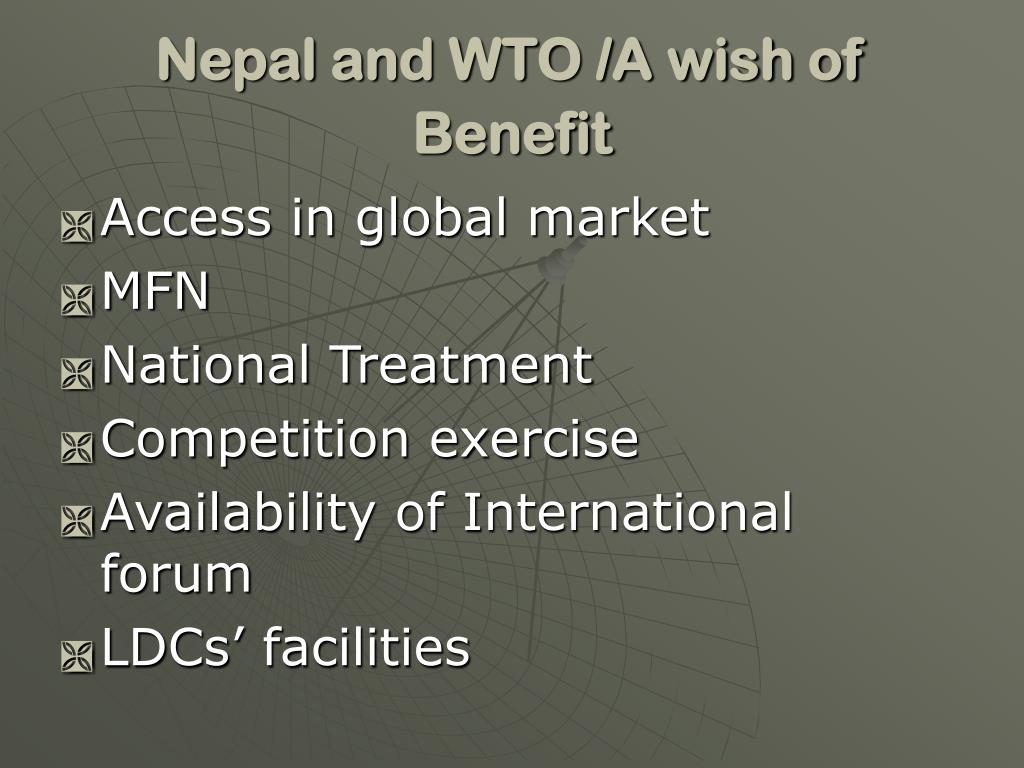 Nepal and WTO /A wish of Benefit

Access in global market
MFN
National Treatment
Competition exercise
Availability of International forum
LDCs’ facilities